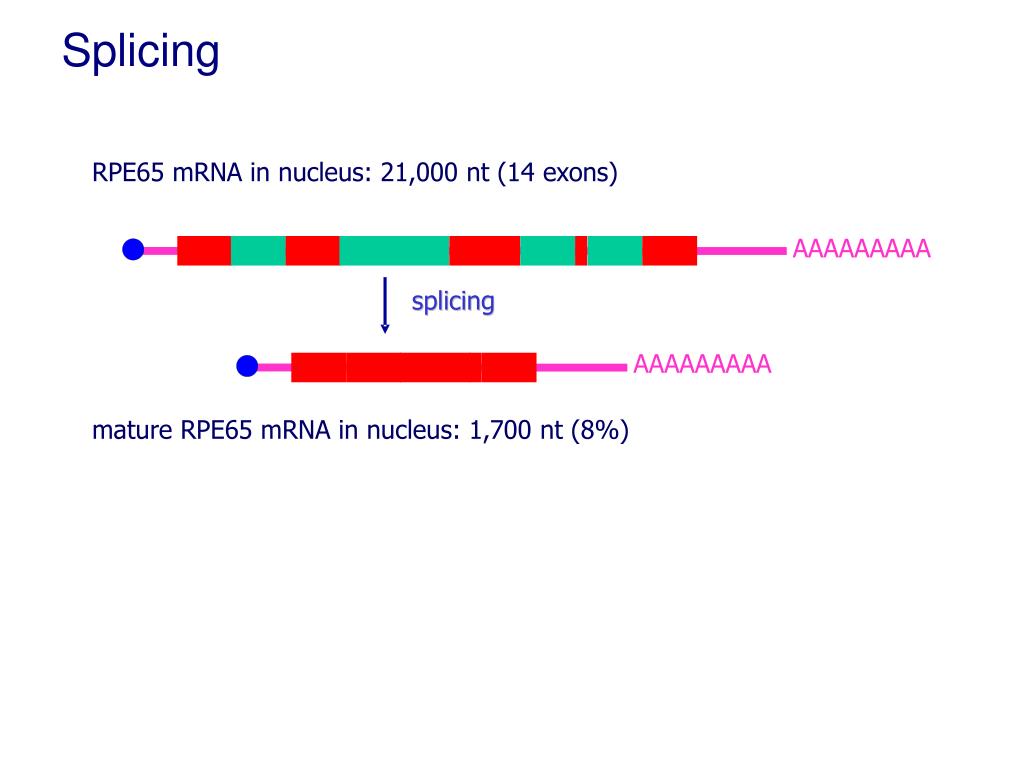 Splicing

RPE65 mRNA in nucleus: 21,000 nt (14 exons)

AAAAAAAAA

splicing

AAAAAAAAA

mature RPE65 mRNA in nucleus: 1,700 nt (8%)